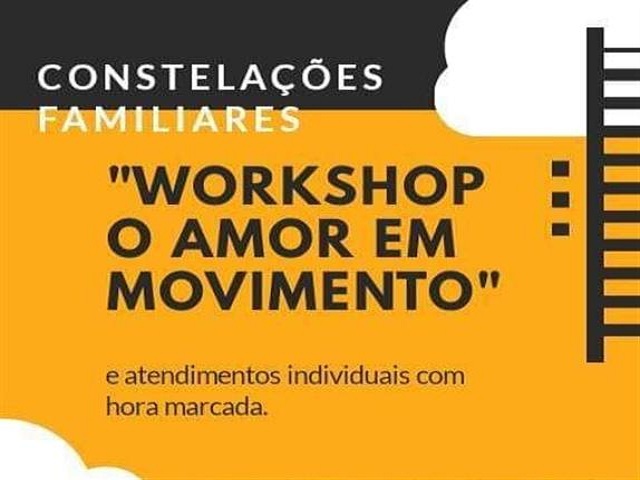 CONSTELAÇÕES FAMILIARES

"WORKSHOP O AMOR EM MOVIMENTO"

e atendimentos individuais com hora marcada.